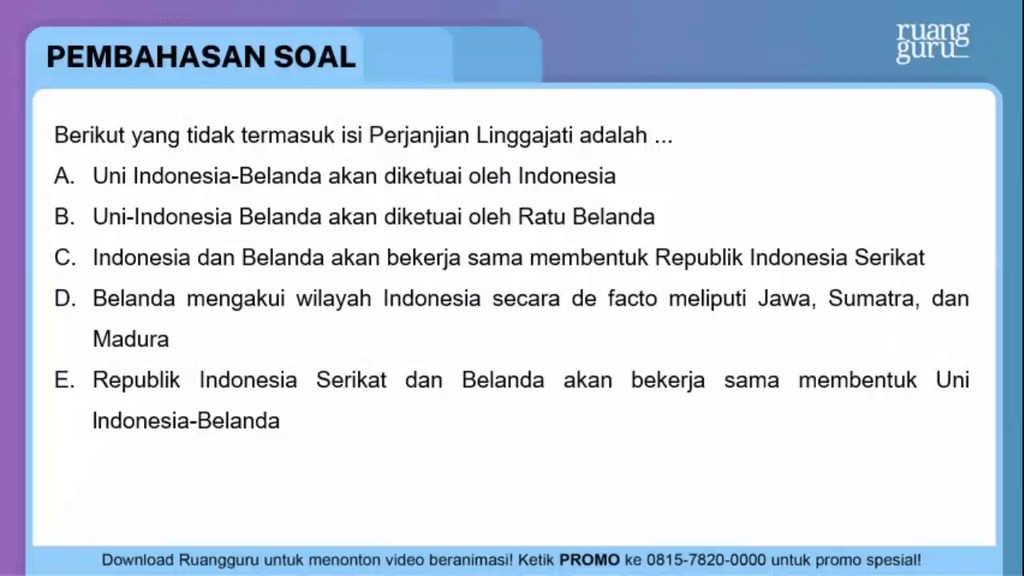 PEMBAHASAN SOAL

ruang guru

Berikut yang tidak termasuk isi Perjanjian Linggajati adalah ...

A. Uni Indonesia-Belanda akan diketuai oleh Indonesia

B. Uni-Indonesia Belanda akan diketuai oleh Ratu Belanda

C. Indonesia dan Belanda akan bekerja sama membentuk Republik Indonesia Serikat

D. Belanda mengakui wilayah Indonesia secara de facto meliputi Jawa, Sumatra, dan Madura

E. Republik Indonesia Serikat dan Belanda akan bekerja sama membentuk Uni Indonesia-Belanda

Download Ruangguru untuk menonton video beranimasi! Ketik PROMO ke 0815-7820-0000 untuk promo spesial!